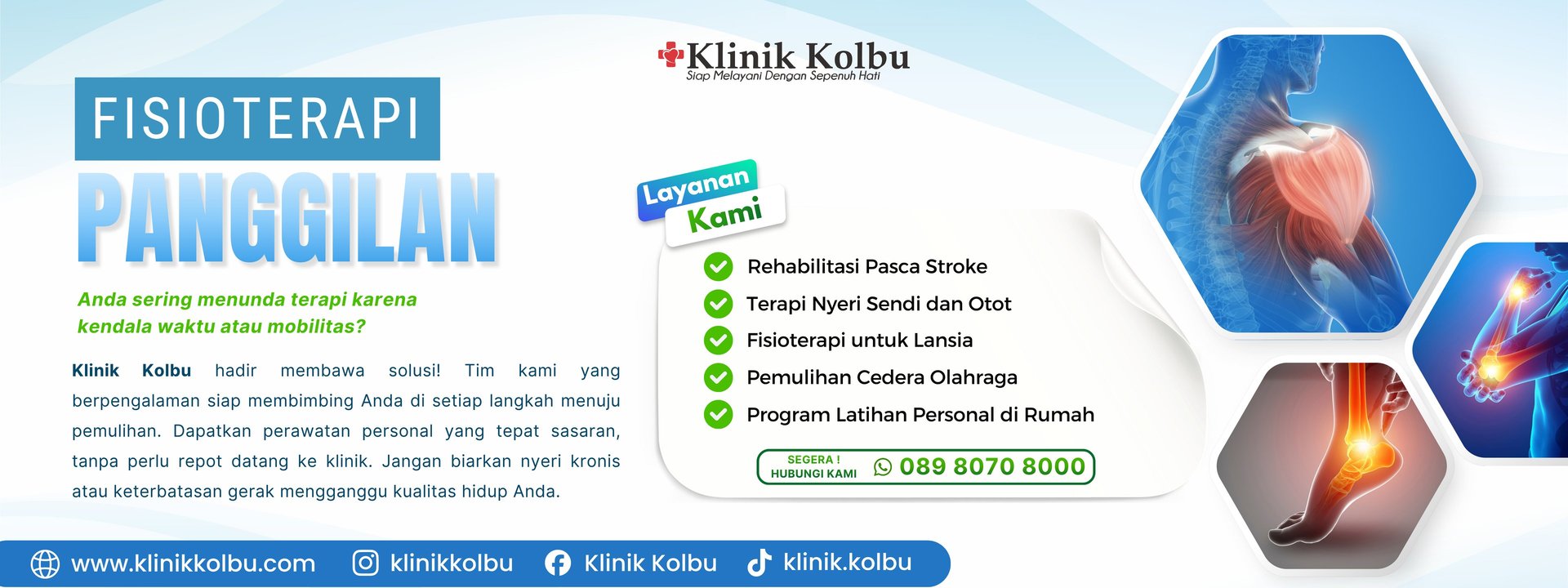 Klinik Kolbu
Siap Melayani Dengan Sepenuh Hati

FISIOTERAPI
PANGGILAN

Anda sering menunda terapi karena kendala waktu atau mobilitas?

Klinik Kolbu hadir membawa solusi! Tim kami yang berpengalaman siap membimbing Anda di setiap langkah menuju pemulihan. Dapatkan perawatan personal yang tepat sasaran, tanpa perlu repot datang ke klinik. Jangan biarkan nyeri kronis atau keterbatasan gerak mengganggu kualitas hidup Anda.

Layanan Kami

Rehabilitasi Pasca Stroke
Terapi Nyeri Sendi dan Otot
Fisioterapi untuk Lansia
Pemulihan Cedera Olahraga
Program Latihan Personal di Rumah

SEGERA ! HUBUNGI KAMI 089 8070 8000

www.klinikkolbu.com klinikkolbu Klinik Kolbu klinik.kolbu